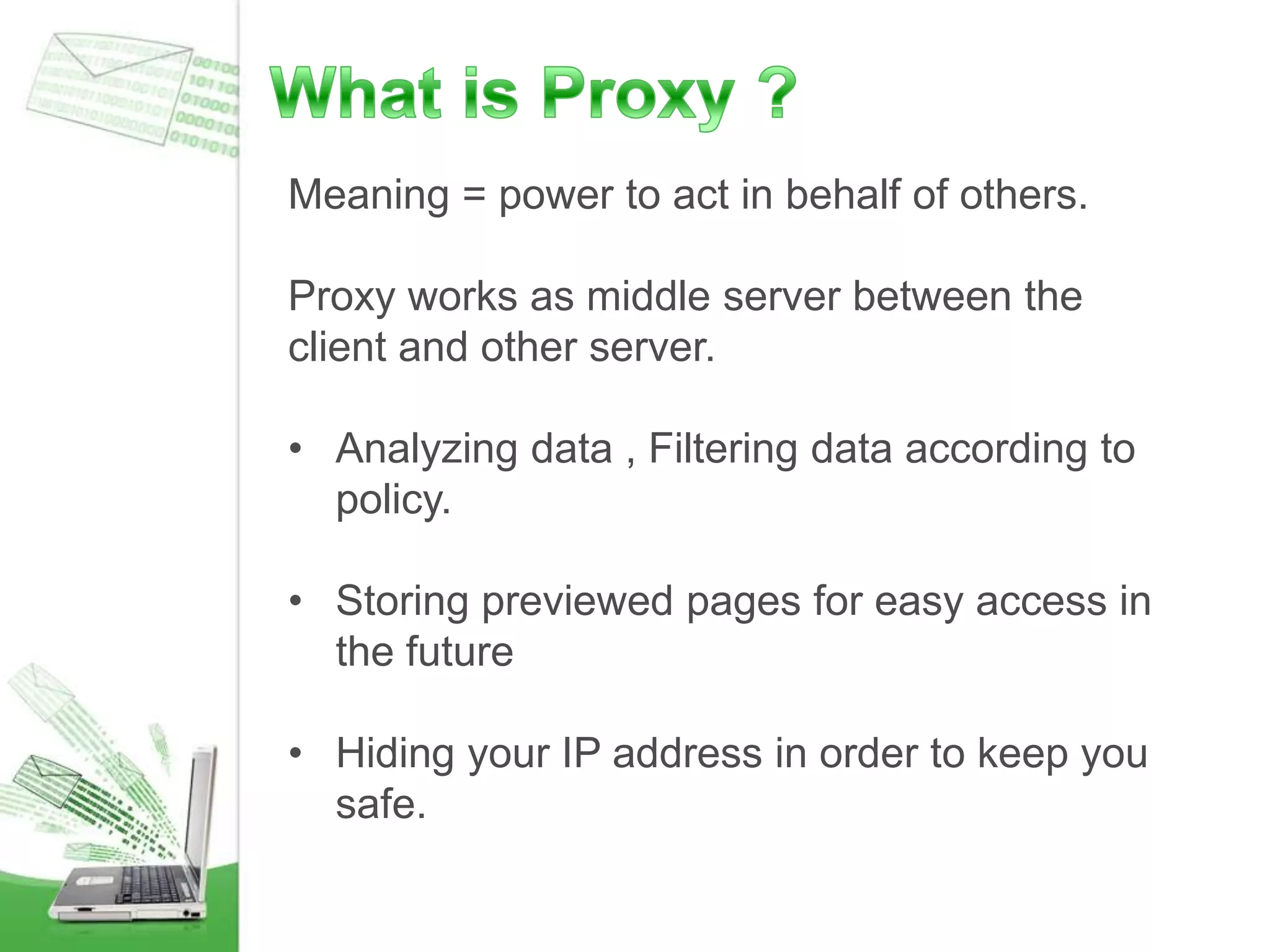 What is Proxy ?

Meaning = power to act in behalf of others.

Proxy works as middle server between the client and other server.

• Analyzing data , Filtering data according to policy.

• Storing previewed pages for easy access in the future

• Hiding your IP address in order to keep you safe.